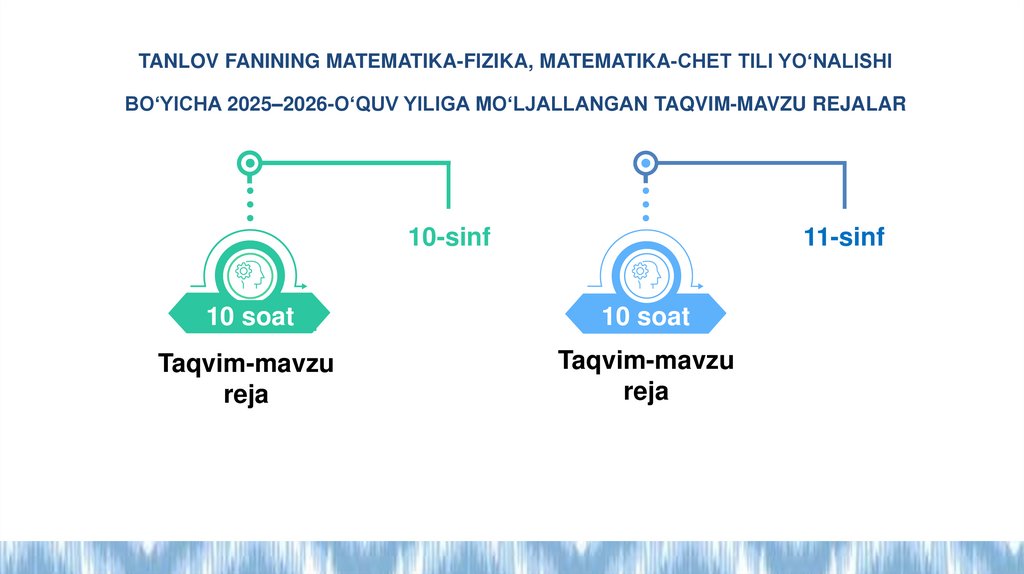 TANLOV FANINING MATEMATIKA-FIZIKA, MATEMATIKA-CHET TILI YO‘NALISHI BO‘YICHA 2025–2026-O‘QUV YILIGA MO‘LJALLANGAN TAQVIM-MAVZU REJALAR

10-sinf

10 soat

Taqvim-mavzu reja

11-sinf

10 soat

Taqvim-mavzu reja